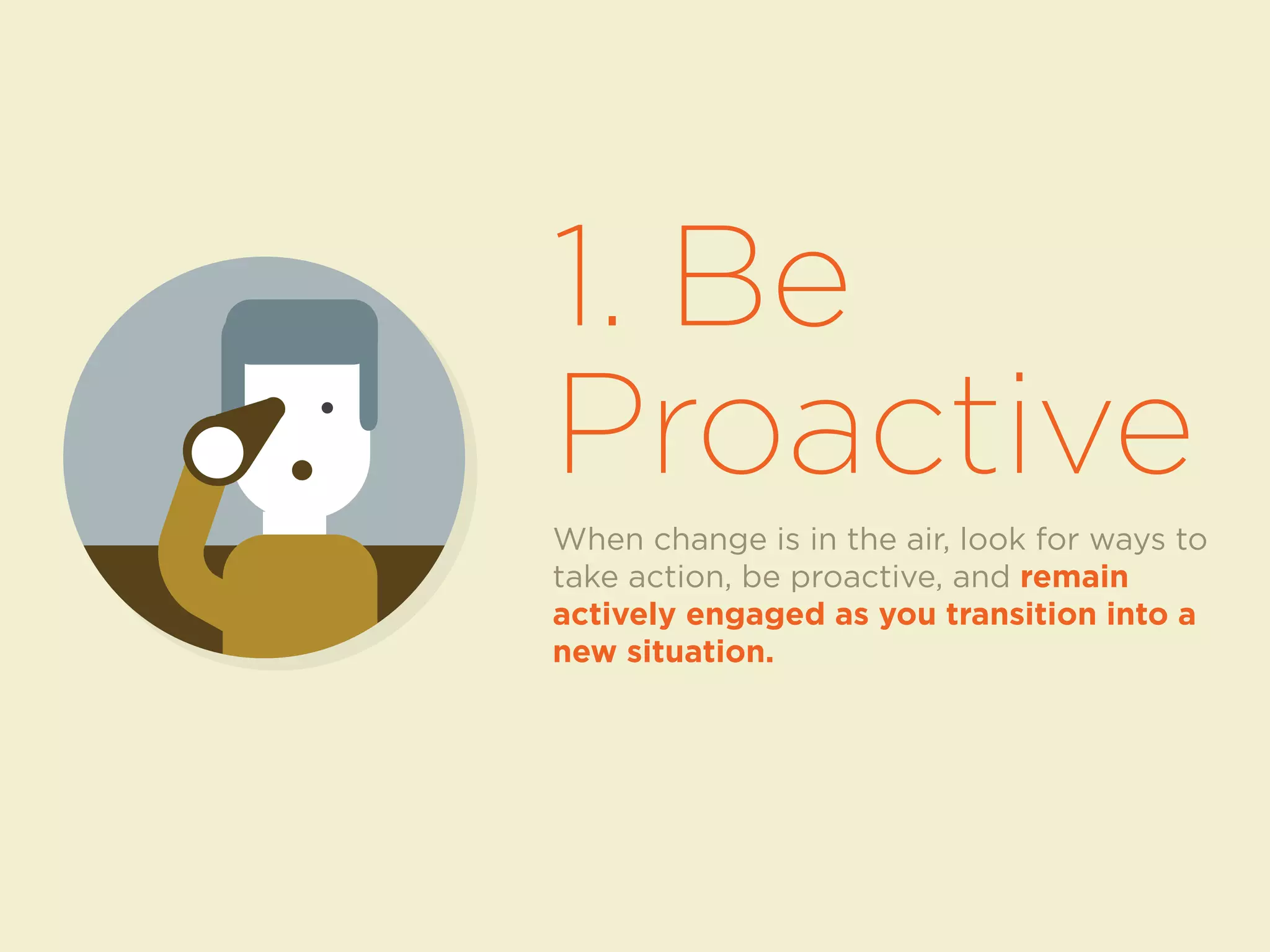 1. Be Proactive

When change is in the air, look for ways to take action, be proactive, and remain actively engaged as you transition into a new situation.